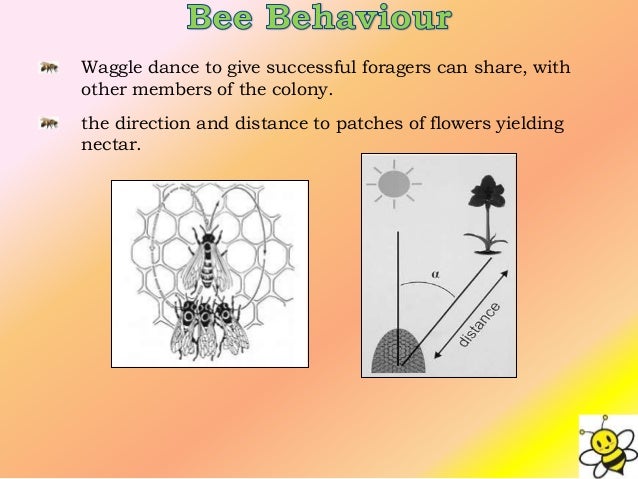 Bee Behaviour

Waggle dance to give successful foragers can share, with other members of the colony.

the direction and distance to patches of flowers yielding nectar.

$\alpha$

distance